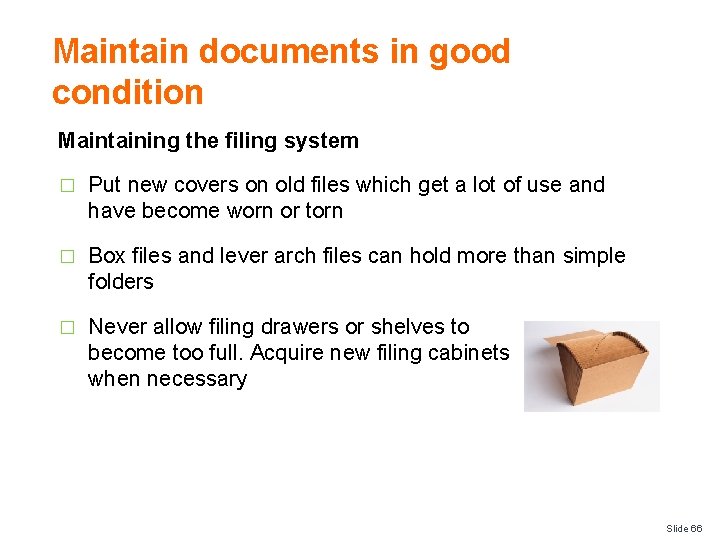 Maintain documents in good condition

Maintaining the filing system

□ Put new covers on old files which get a lot of use and have become worn or torn

□ Box files and lever arch files can hold more than simple folders

□ Never allow filing drawers or shelves to become too full. Acquire new filing cabinets when necessary

Slide 66